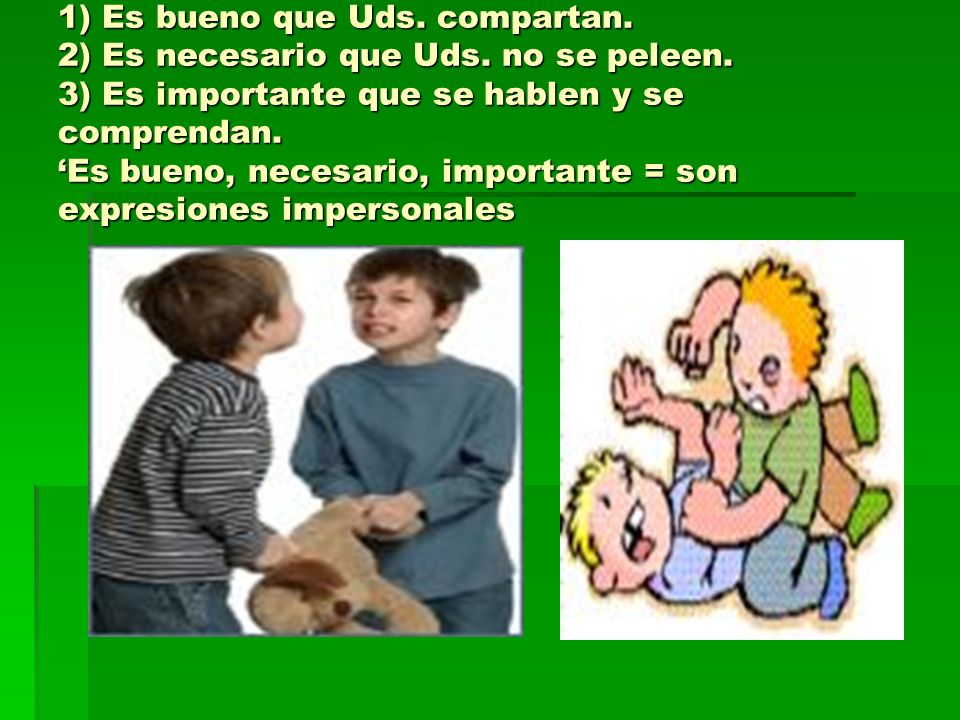 1) Es bueno que Uds. compartan.
2) Es necesario que Uds. no se peleen.
3) Es importante que se hablen y se comprendan.
‘Es bueno, necesario, importante = son expresiones impersonales